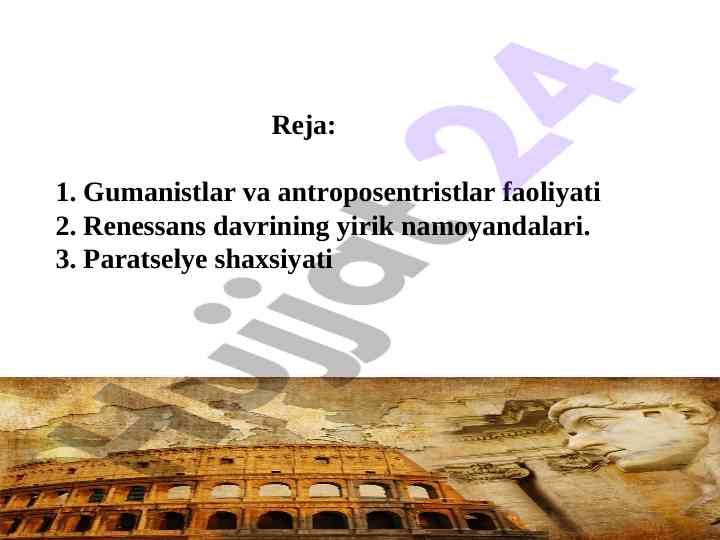 Reja:

1. Gumanistlar va antroposentristlar faoliyati
2. Renessans davrining yirik namoyandalari.
3. Paratselye shaxsiyati

Hujjat24